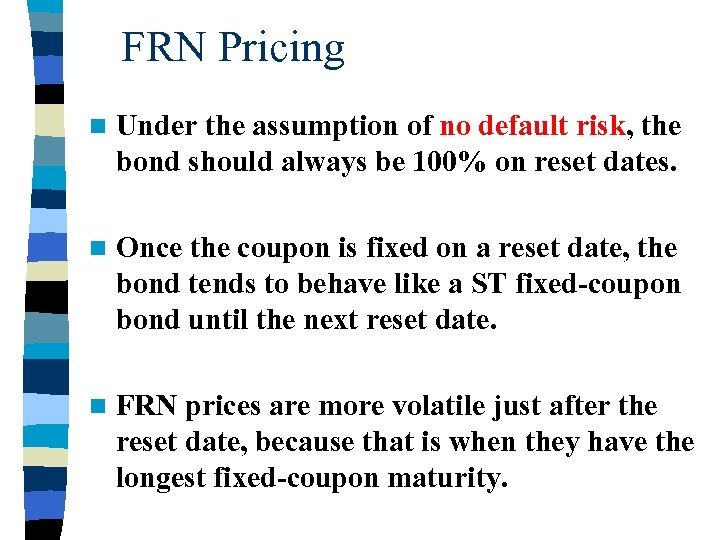 FRN Pricing

Under the assumption of no default risk, the bond should always be 100% on reset dates.

Once the coupon is fixed on a reset date, the bond tends to behave like a ST fixed-coupon bond until the next reset date.

FRN prices are more volatile just after the reset date, because that is when they have the longest fixed-coupon maturity.